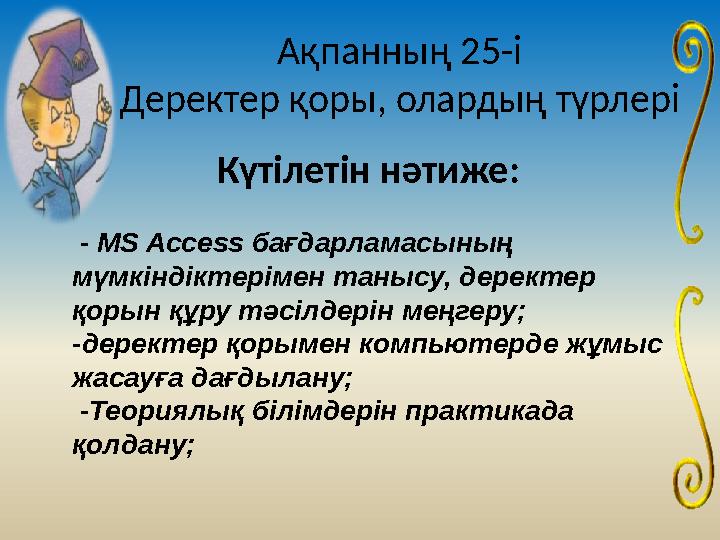 Ақпанның 25-і
Деректер қоры, олардың түрлері

Күтілетін нәтиже:

- MS Access бағдарламасының мүмкіндіктерімен танысу, деректер қорын құру тәсілдерін меңгеру;
-деректер қорымен компьютерде жұмыс жасауға дағдылану;
-Теориялық білімдерін практикада қолдану;